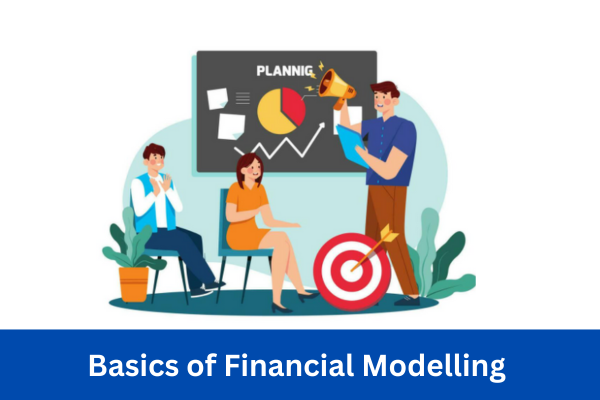 PLANNIG

Basics of Financial Modelling